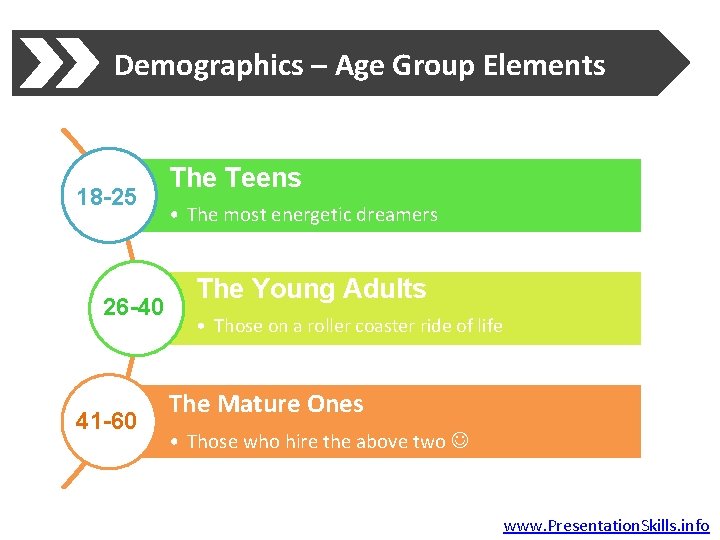 Demographics – Age Group Elements

18-25

The Teens

• The most energetic dreamers

26-40

The Young Adults

• Those on a roller coaster ride of life

41-60

The Mature Ones

• Those who hire the above two ☺

www.PresentationSkills.info